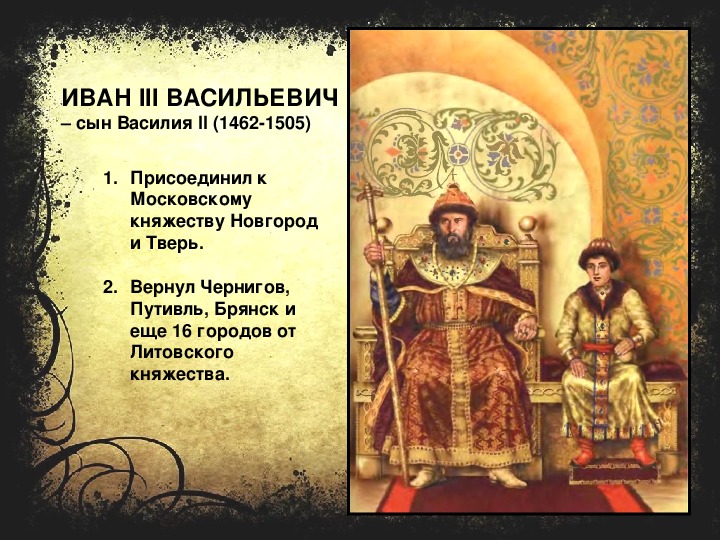 ИВАН III ВАСИЛЬЕВИЧ
– сын Василия II (1462-1505)

1. Присоединил к Московскому княжеству Новгород и Тверь.

2. Вернул Чернигов, Путивль, Брянск и еще 16 городов от Литовского княжества.